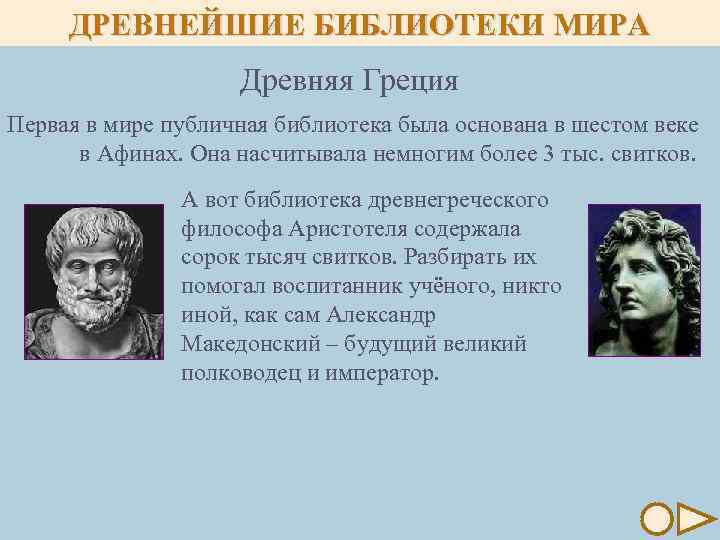 ДРЕВНЕЙШИЕ БИБЛИОТЕКИ МИРА

Древняя Греция

Первая в мире публичная библиотека была основана в шестом веке в Афинах. Она насчитывала немногим более 3 тыс. свитков.

А вот библиотека древнегреческого философа Аристотеля содержала сорок тысяч свитков. Разбирать их помогал воспитанник учёного, никто иной, как сам Александр Македонский – будущий великий полководец и император.